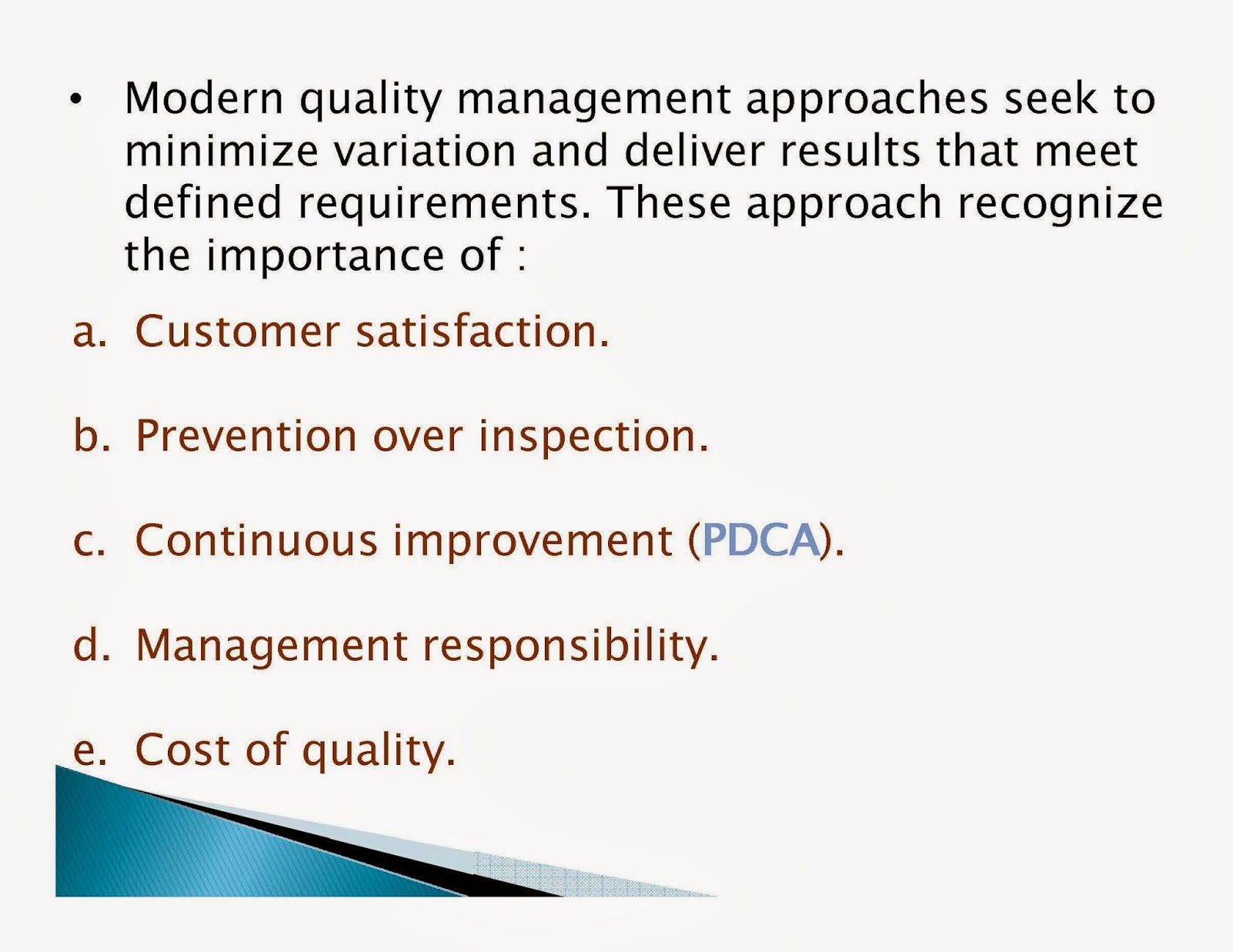 • Modern quality management approaches seek to minimize variation and deliver results that meet defined requirements. These approach recognize the importance of :

a. Customer satisfaction.

b. Prevention over inspection.

c. Continuous improvement (PDCA).

d. Management responsibility.

e. Cost of quality.